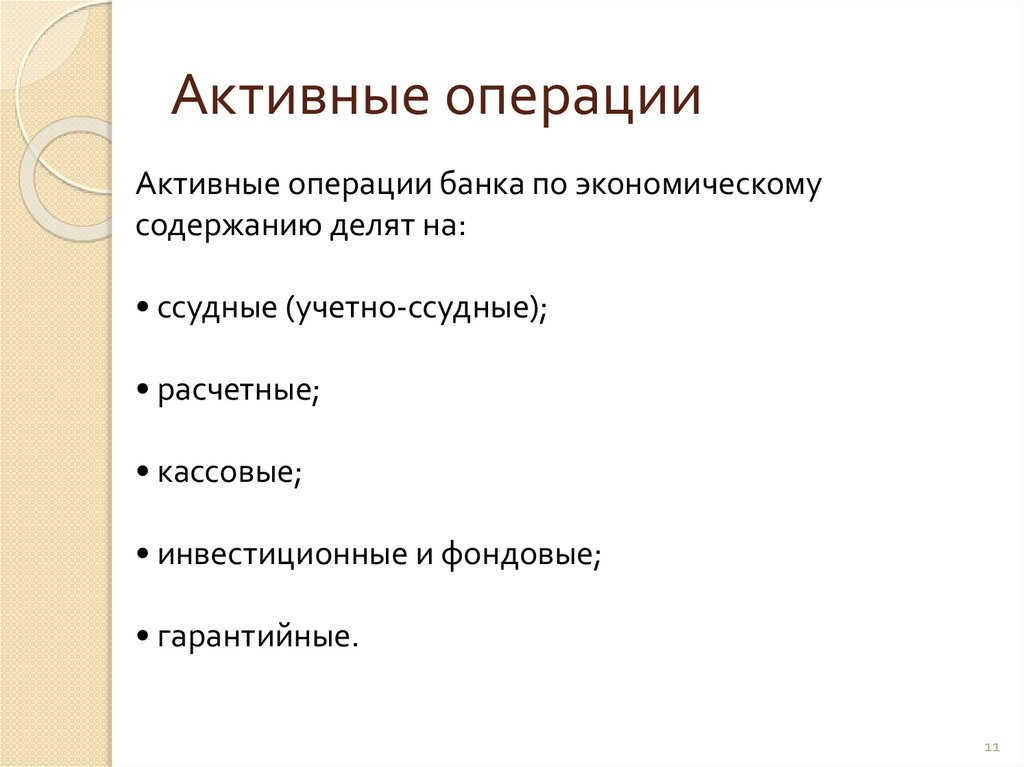 Активные операции

Активные операции банка по экономическому содержанию делят на:

• ссудные (учетно-ссудные);

• расчетные;

• кассовые;

• инвестиционные и фондовые;

• гарантийные.

11